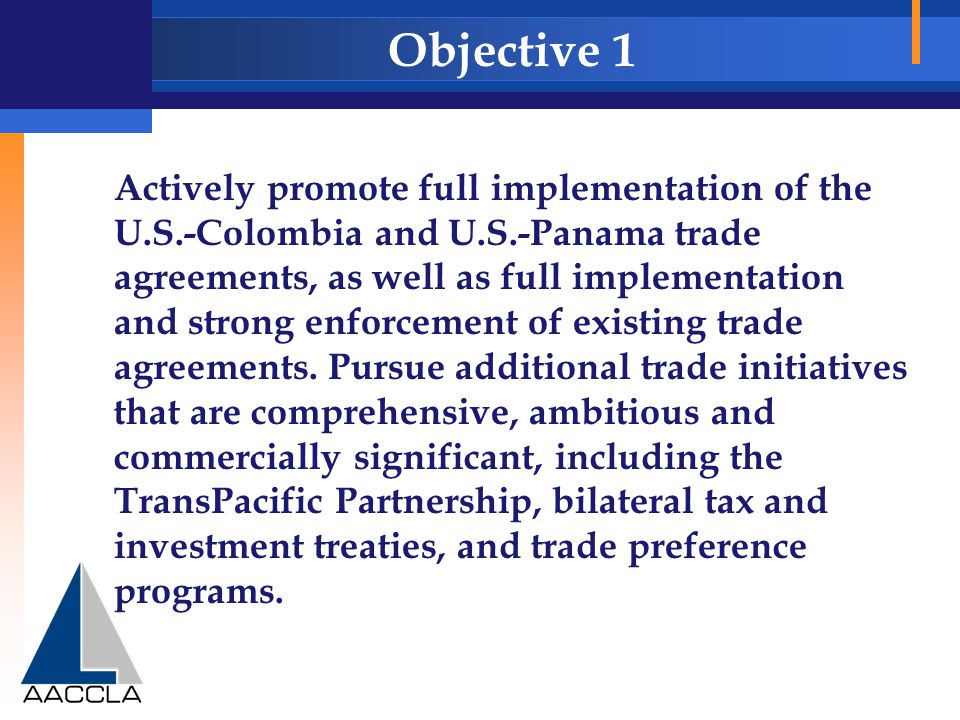 Objective 1

Actively promote full implementation of the U.S.-Colombia and U.S.-Panama trade agreements, as well as full implementation and strong enforcement of existing trade agreements. Pursue additional trade initiatives that are comprehensive, ambitious and commercially significant, including the TransPacific Partnership, bilateral tax and investment treaties, and trade preference programs.

AACCLA